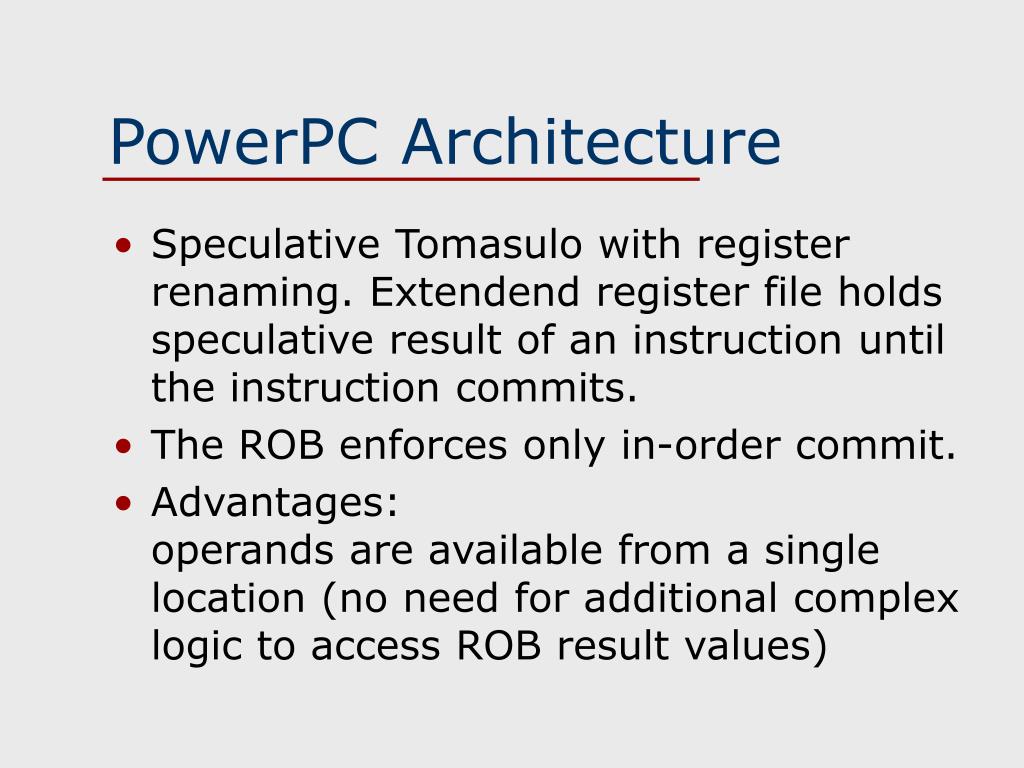 PowerPC Architecture

• Speculative Tomasulo with register renaming. Extendend register file holds speculative result of an instruction until the instruction commits.
• The ROB enforces only in-order commit.
• Advantages:
operands are available from a single location (no need for additional complex logic to access ROB result values)